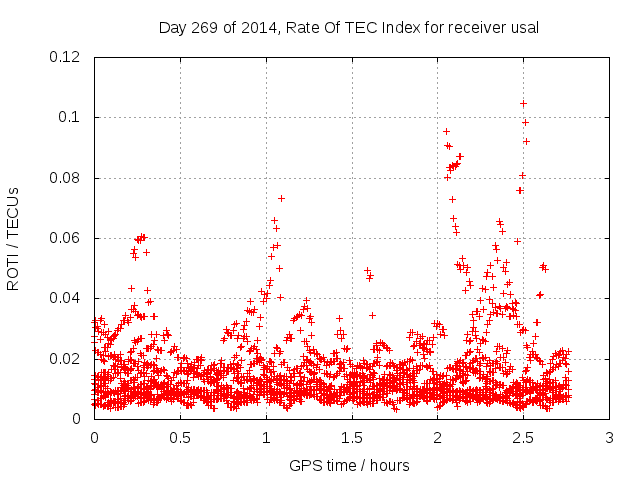 Day 269 of 2014, Rate Of TEC Index for receiver usal

ROTI / TECUs

0.12
0.1
0.08
0.06
0.04
0.02
0

0
0.5
1
1.5
2
2.5
3

GPS time / hours